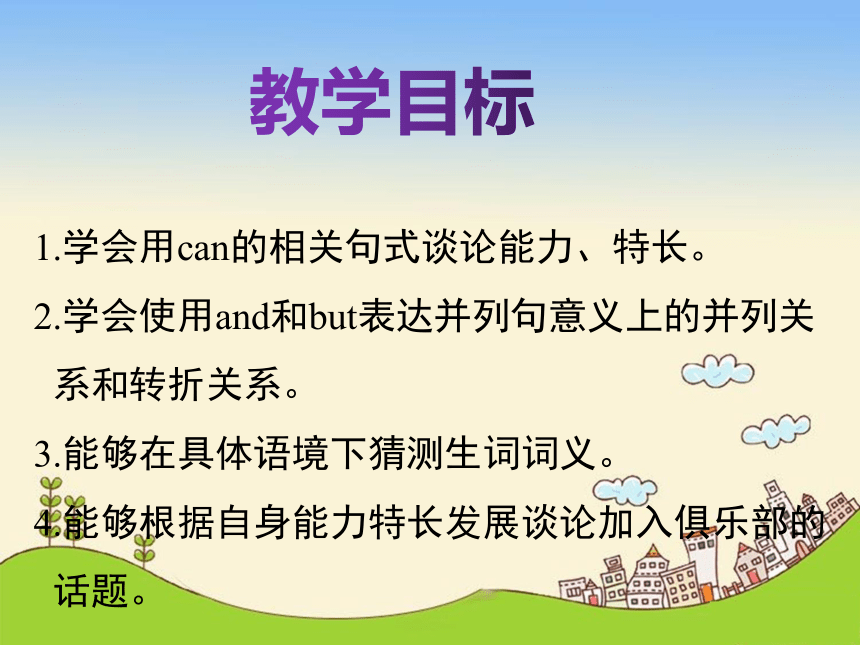 教学目标

1.学会用can的相关句式谈论能力、特长。

2.学会使用and和but表达并列句意义上的并列关系和转折关系。

3.能够在具体语境下猜测生词词义。

4.能够根据自身能力特长发展谈论加入俱乐部的话题。